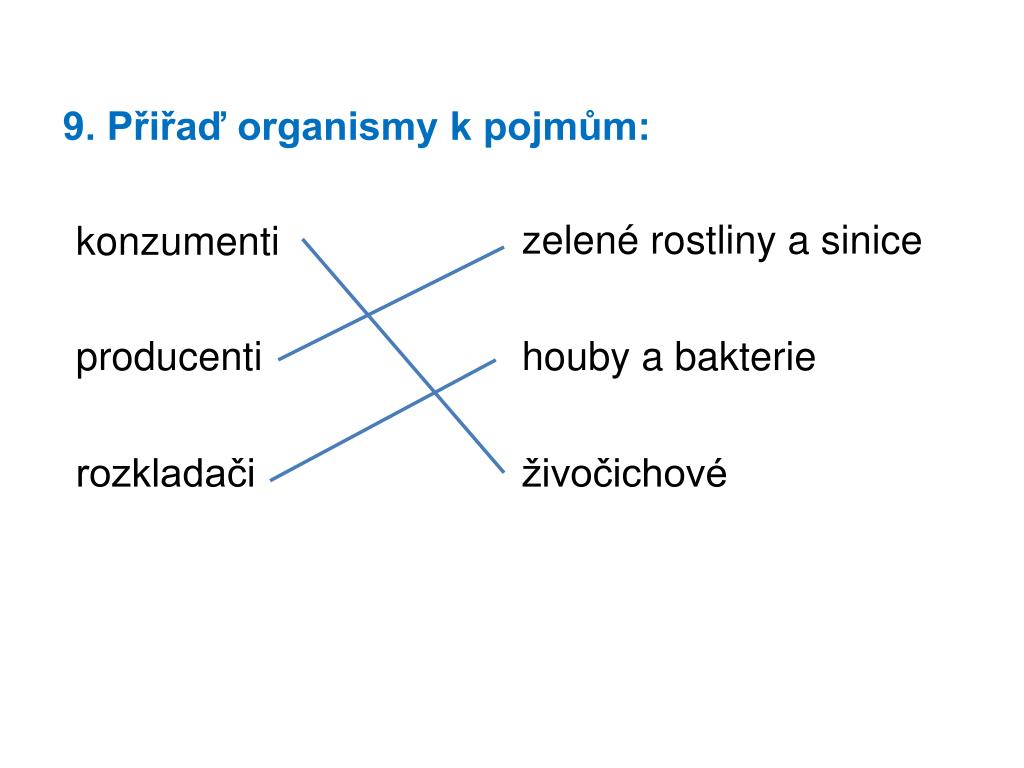 9. Přiřaď organismy k pojmům:

konzumenti

producenti

rozkladači

zelené rostliny a sinice

houby a bakterie

živočichové